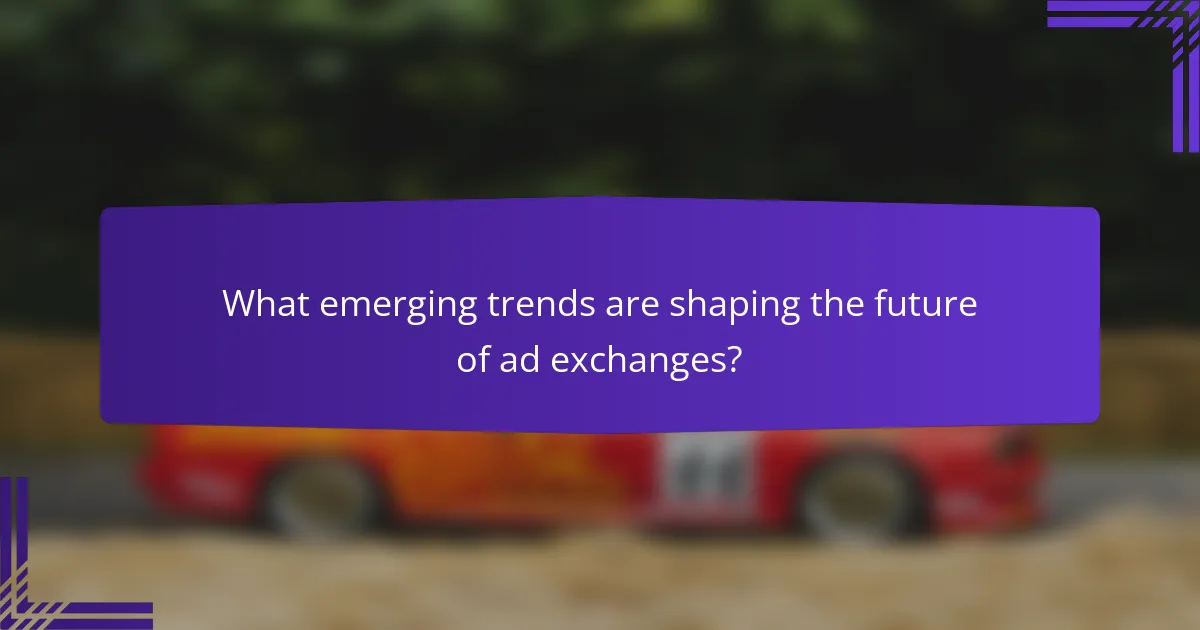 What emerging trends are shaping the future of ad exchanges?